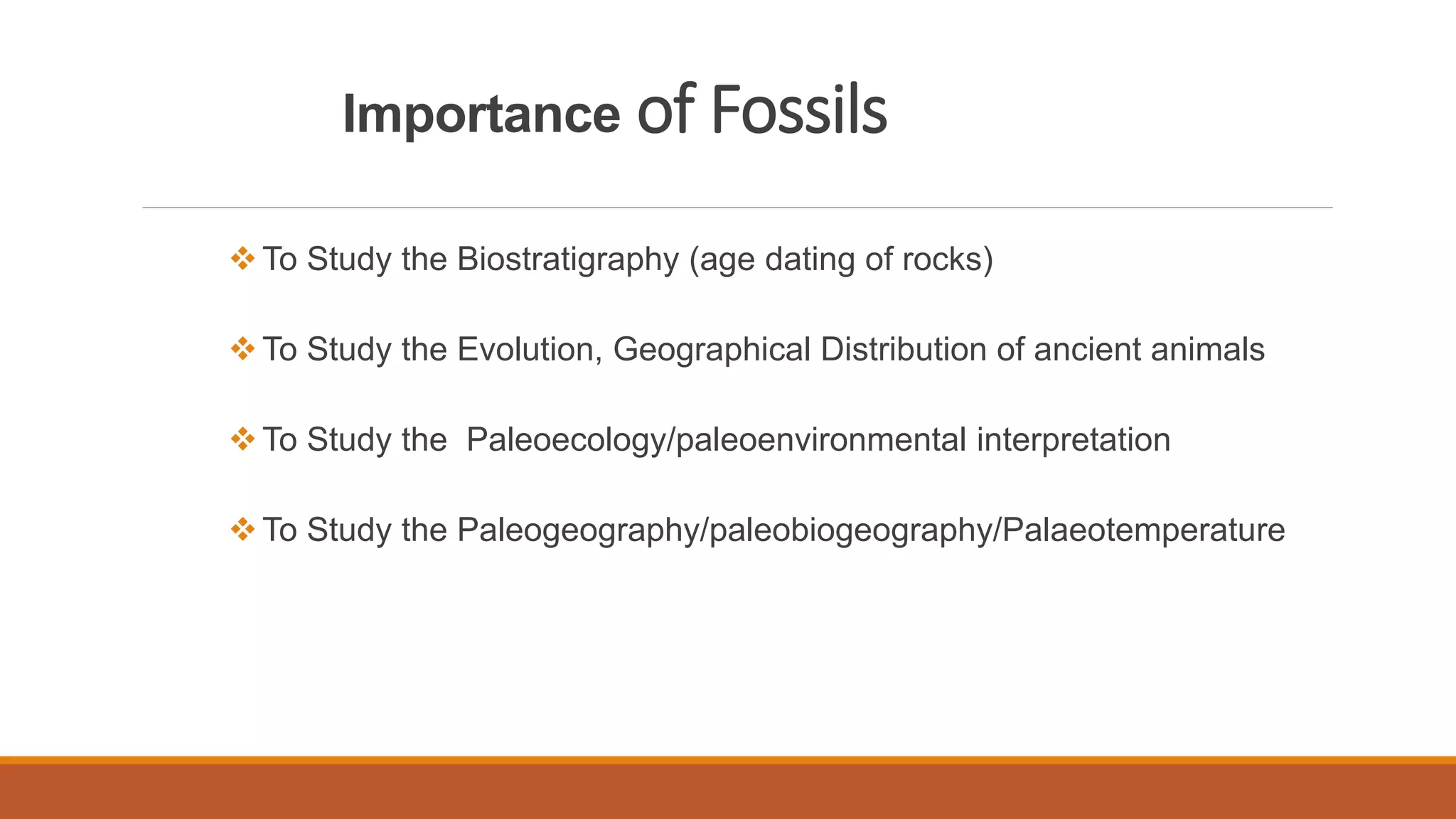 Importance of Fossils

❖ To Study the Biostratigraphy (age dating of rocks)

❖ To Study the Evolution, Geographical Distribution of ancient animals

❖ To Study the Paleoecology/paleoenvironmental interpretation

❖ To Study the Paleogeography/paleobiogeography/Palaeotemperature